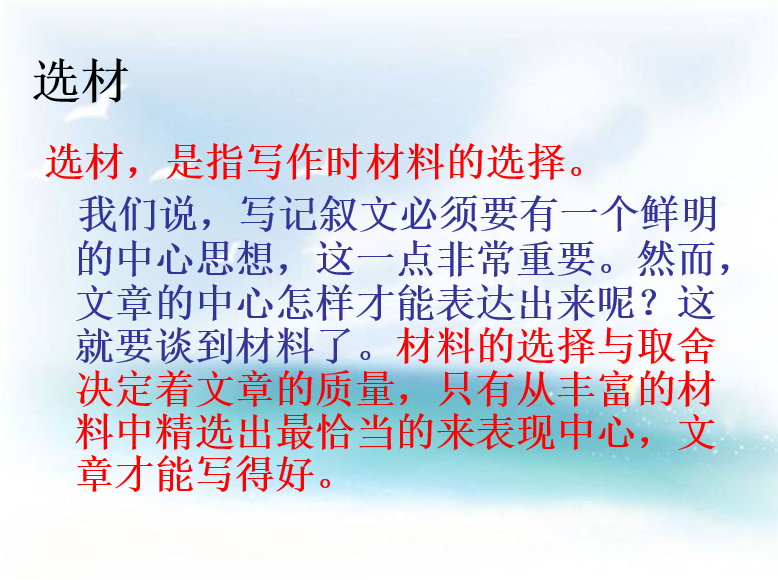 选材

选材，是指写作时材料的选择。

我们说，写记叙文必须要有一个鲜明的中心思想，这一点非常重要。然而，文章的中心怎样才能表达出来呢？这就要谈到材料了。材料的选择与取舍决定着文章的质量，只有从丰富的材料中精选出最恰当的来表现中心，文章才能写得好。